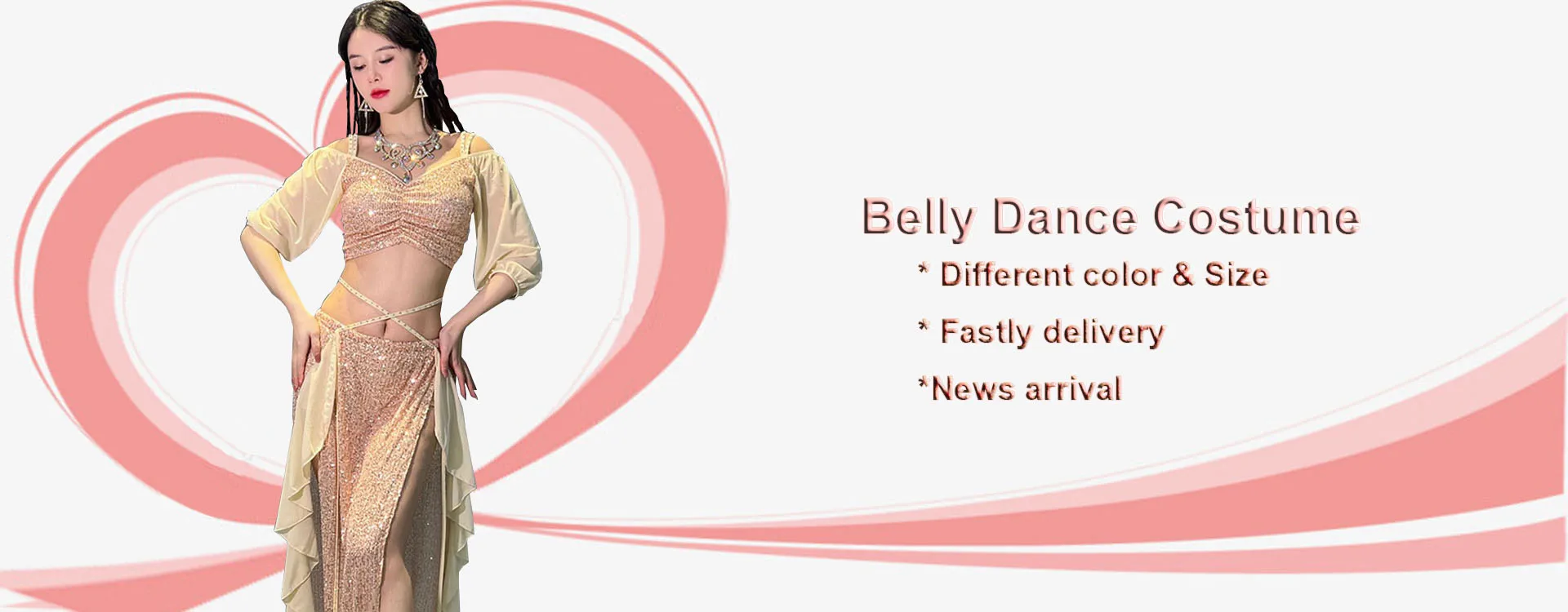 Belly Dance Costume

* Different color & Size

* Fastly delivery

*News arrival